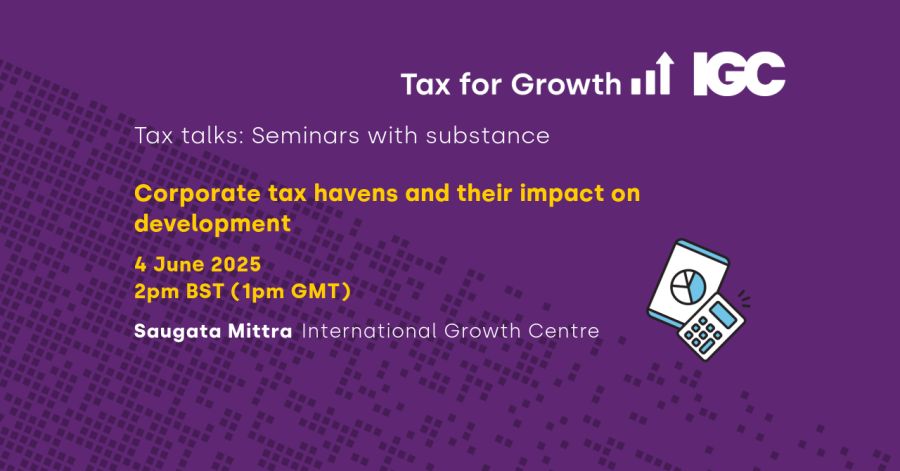 Tax for Growth IGC

Tax talks: Seminars with substance

Corporate tax havens and their impact on development

4 June 2025
2pm BST (1pm GMT)

Saugata Mittra International Growth Centre